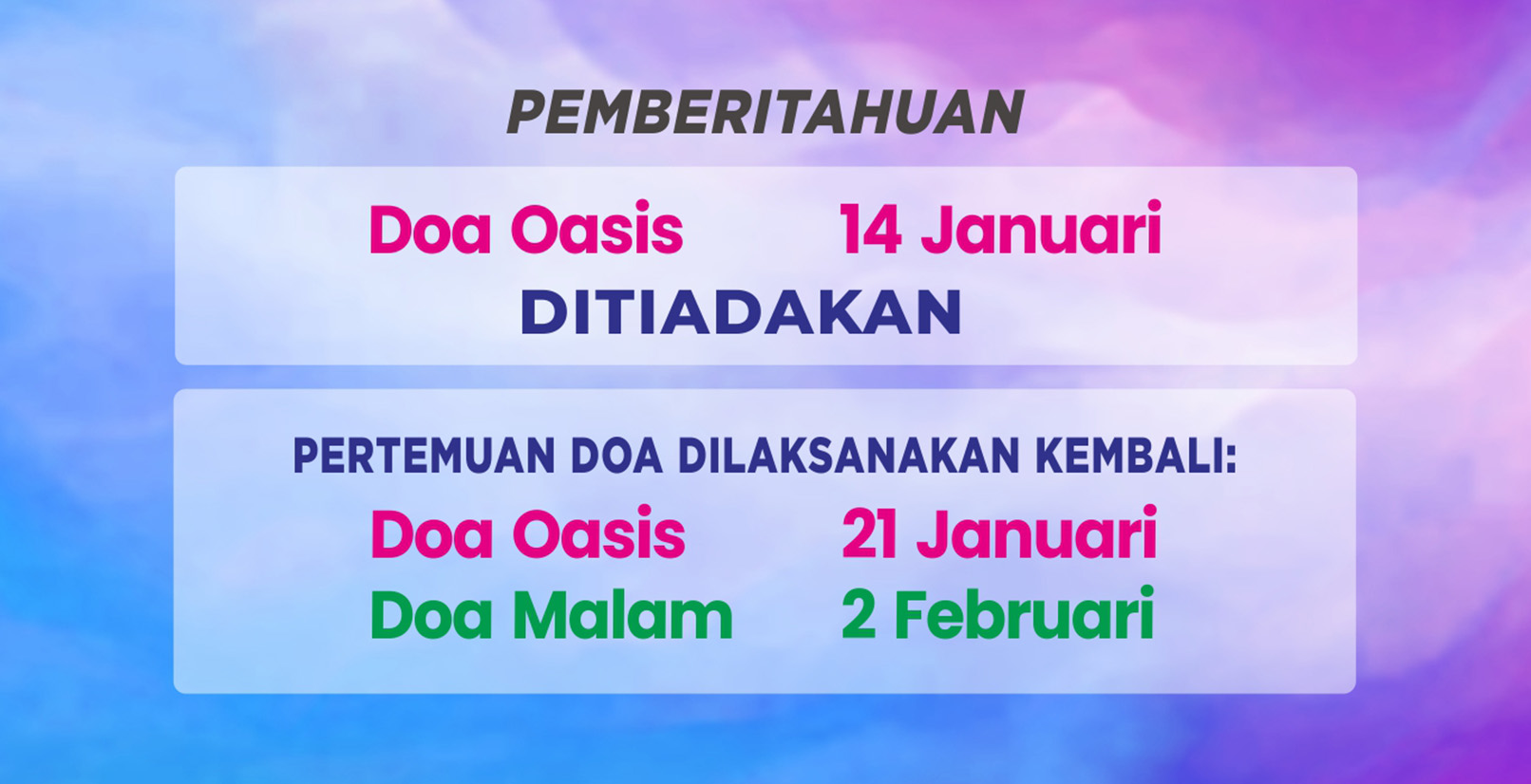 PEMBERITAHUAN

Doa Oasis 14 Januari
DITIADAKAN

PERTEMUAN DOA DILAKSANAKAN KEMBALI:
Doa Oasis 21 Januari
Doa Malam 2 Februari